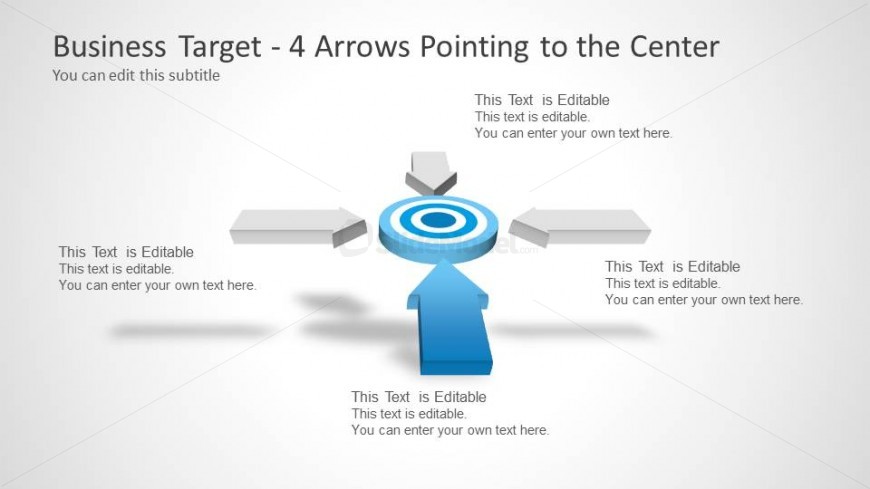 Business Target - 4 Arrows Pointing to the Center
You can edit this subtitle

This Text is Editable
This text is editable.
You can enter your own text here.

This Text is Editable
This text is editable.
You can enter your own text here.

SlideModel.com

This Text is Editable
This text is editable.
You can enter your own text here.

This Text is Editable
This text is editable.
You can enter your own text here.